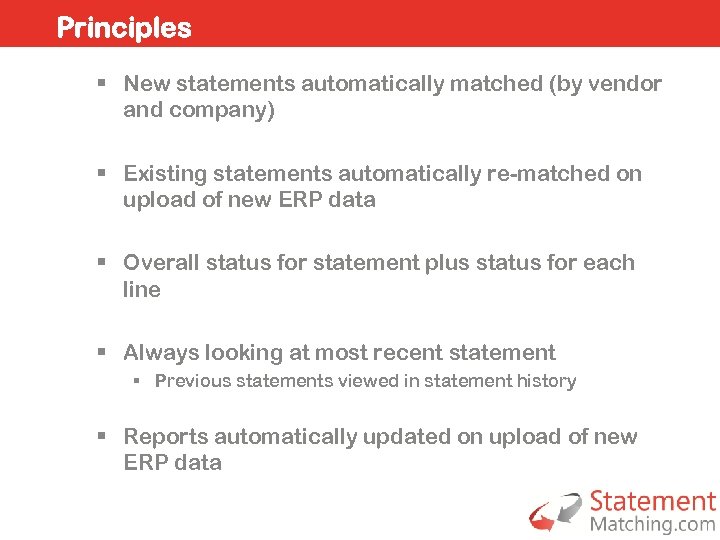 Principles

▪ New statements automatically matched (by vendor and company)

▪ Existing statements automatically re-matched on upload of new ERP data

▪ Overall status for statement plus status for each line

▪ Always looking at most recent statement
 ▪ Previous statements viewed in statement history

▪ Reports automatically updated on upload of new ERP data

Statement Matching.com